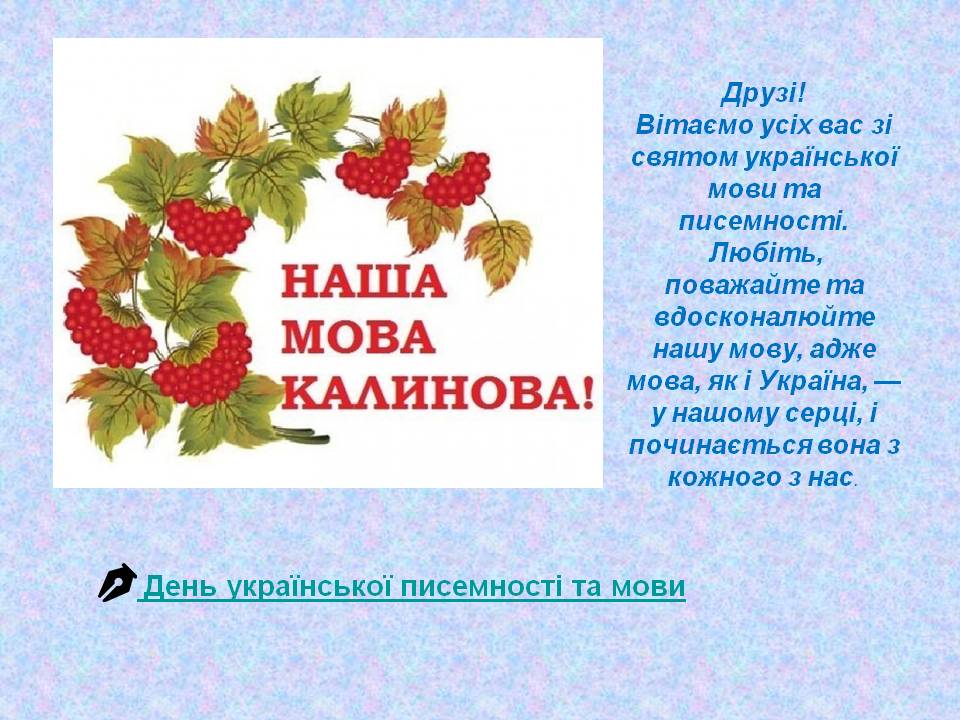 НАША МОВА КАЛИНОВА!

Друзі!
Вітаємо усіх вас зі святом української мови та писемності. Любіть, поважайте та вдосконалюйте нашу мову, адже мова, як і Україна, — у нашому серці, і починається вона з кожного з нас.

День української писемності та мови